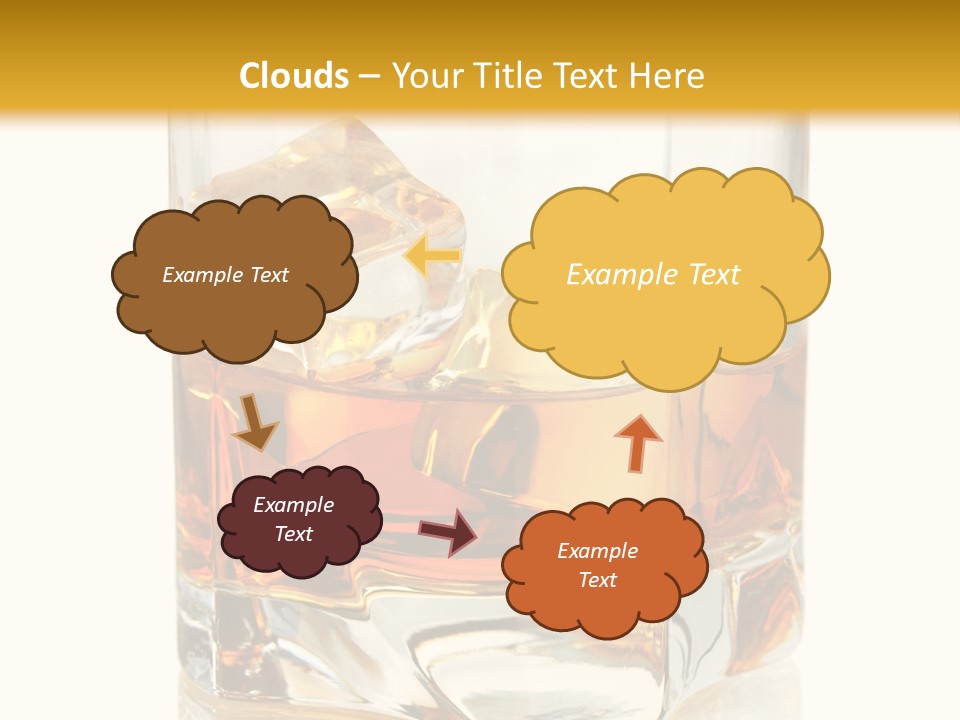 Clouds – Your Title Text Here

Example Text

Example Text

Example Text

Example Text